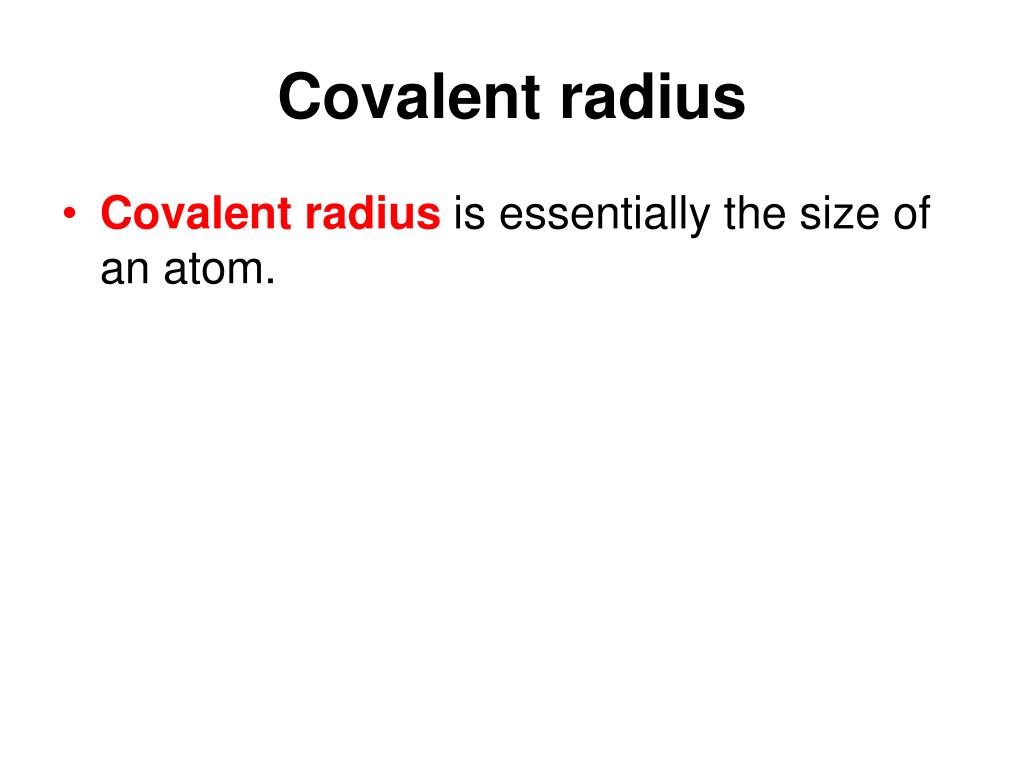 Covalent radius

• Covalent radius is essentially the size of an atom.